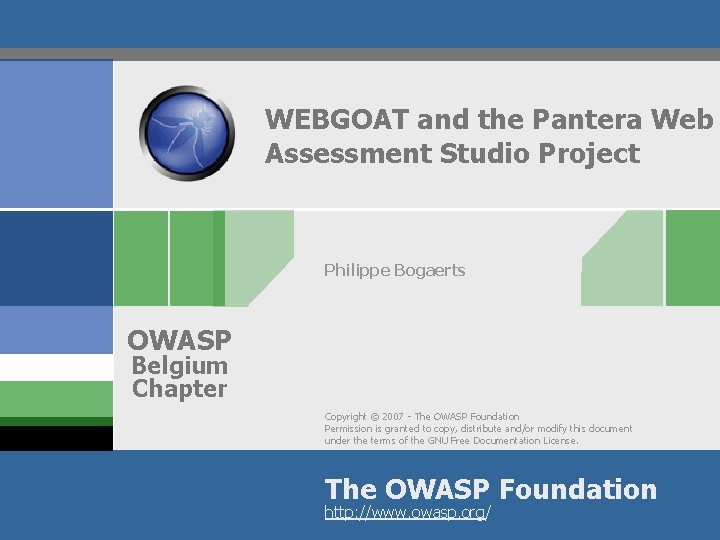 WEBGOAT and the Pantera Web Assessment Studio Project

Philippe Bogaerts

OWASP
Belgium
Chapter

Copyright © 2007 - The OWASP Foundation
Permission is granted to copy, distribute and/or modify this document under the terms of the GNU Free Documentation License.

The OWASP Foundation
http://www.owasp.org/